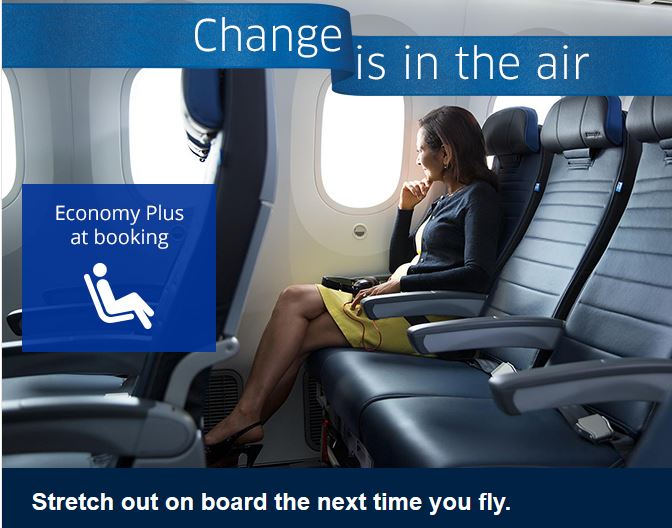 Change is in the air

Economy Plus at booking

Stretch out on board the next time you fly.